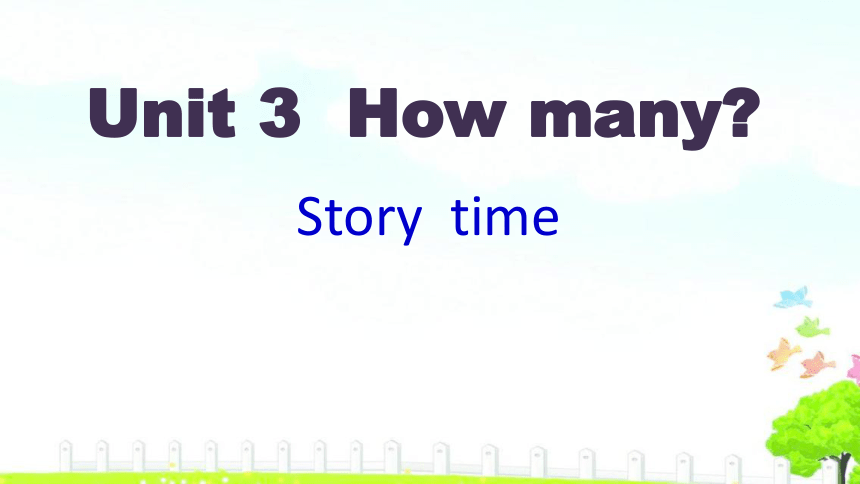 Unit 3 How many?

Story time